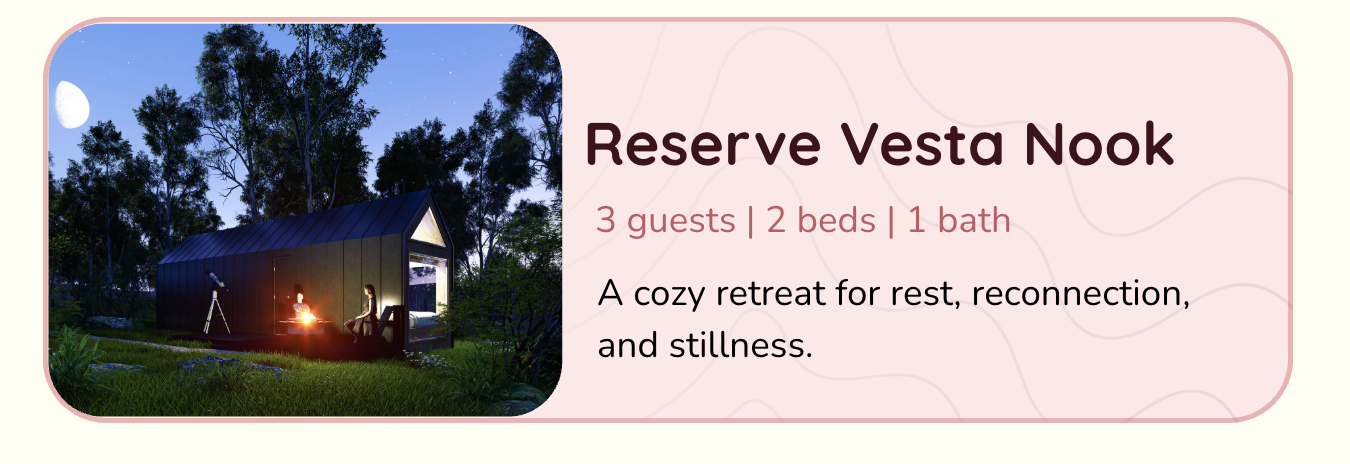 Reserve Vesta Nook

3 guests | 2 beds | 1 bath

A cozy retreat for rest, reconnection, and stillness.